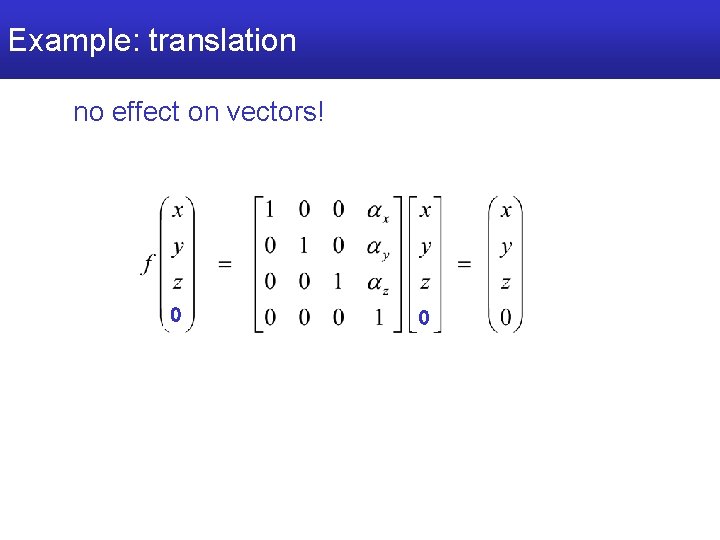 Example: translation

no effect on vectors!

$f\begin{pmatrix} x \\ y \\ z \\ 0 \end{pmatrix} = \begin{bmatrix} 1 & 0 & 0 & \alpha_x \\ 0 & 1 & 0 & \alpha_y \\ 0 & 0 & 1 & \alpha_z \\ 0 & 0 & 0 & 1 \end{bmatrix} \begin{bmatrix} x \\ y \\ z \\ 0 \end{bmatrix} = \begin{pmatrix} x \\ y \\ z \\ 0 \end{pmatrix}$